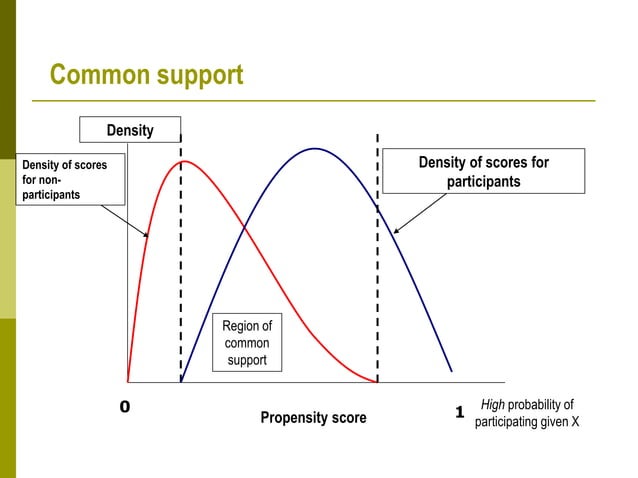 Common support

Density

Density of scores for non-participants

Density of scores for participants

Region of common support

0

Propensity score

1

High probability of participating given X